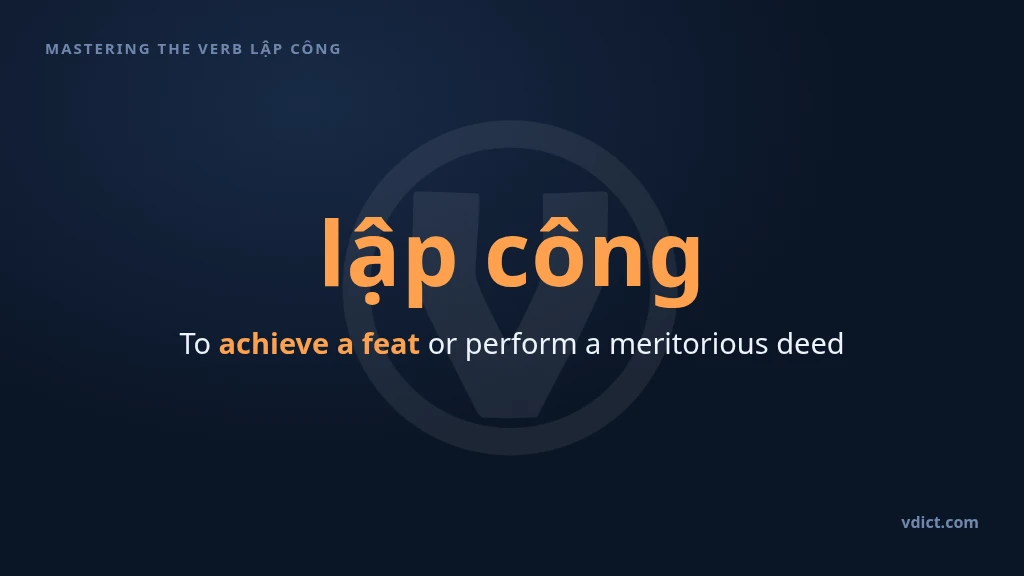 MASTERING THE VERB LẬP CÔNG

lập công

To achieve a feat or perform a meritorious deed

vdict.com